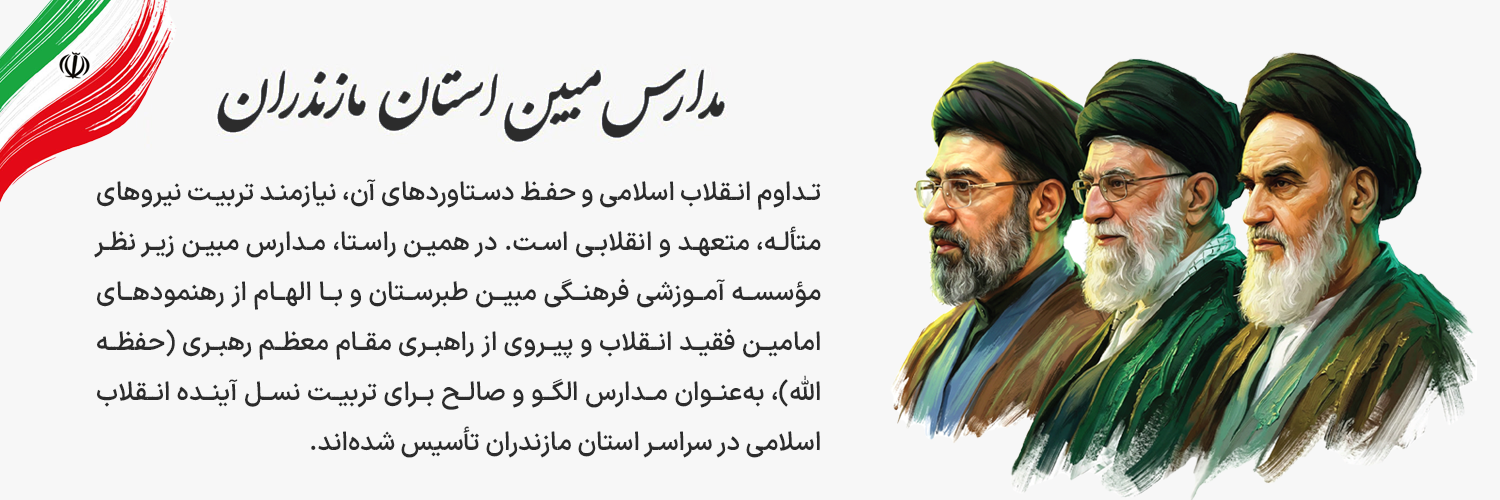 مدارس مبین استان مازندران

تداوم انقلاب اسلامی و حفظ دستاوردهای آن، نیازمند تربیت نیروهای متأله، متعهد و انقلابی است. در همین راستا، مدارس مبین زیر نظر مؤسسه آموزشی فرهنگی مبین طبرستان و با الهام از رهنمودهای امامین فقید انقلاب و پیروی از راهبری مقام معظم رهبری (حفظه الله)، به‌عنوان مدارس الگو و صالح برای تربیت نسل آینده انقلاب اسلامی در سراسر استان مازندران تأسیس شده‌اند.